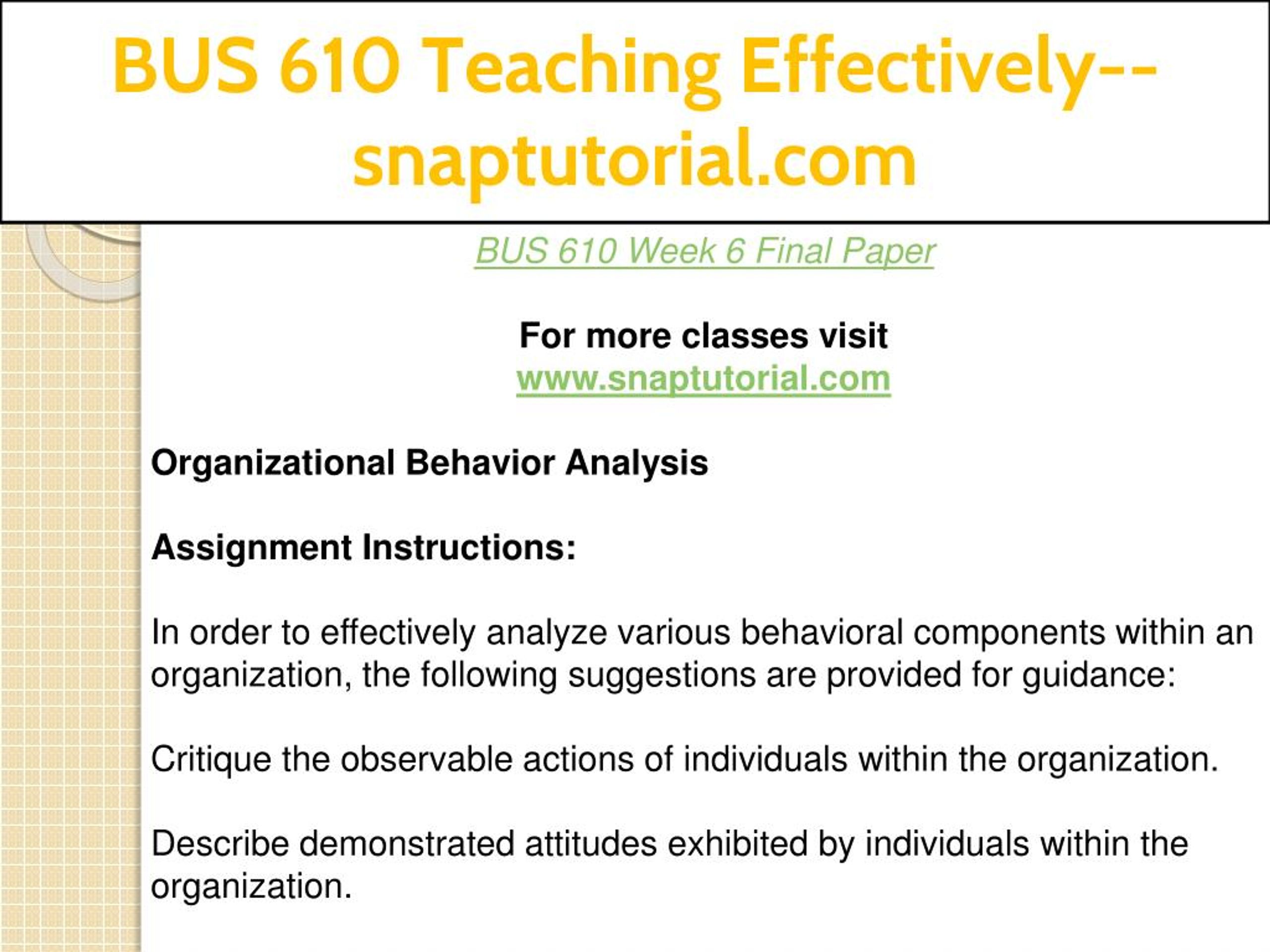 BUS 610 Teaching Effectively--snaptutorial.com

BUS 610 Week 6 Final Paper

For more classes visit
www.snaptutorial.com

Organizational Behavior Analysis

Assignment Instructions:

In order to effectively analyze various behavioral components within an organization, the following suggestions are provided for guidance:

Critique the observable actions of individuals within the organization.

Describe demonstrated attitudes exhibited by individuals within the organization.